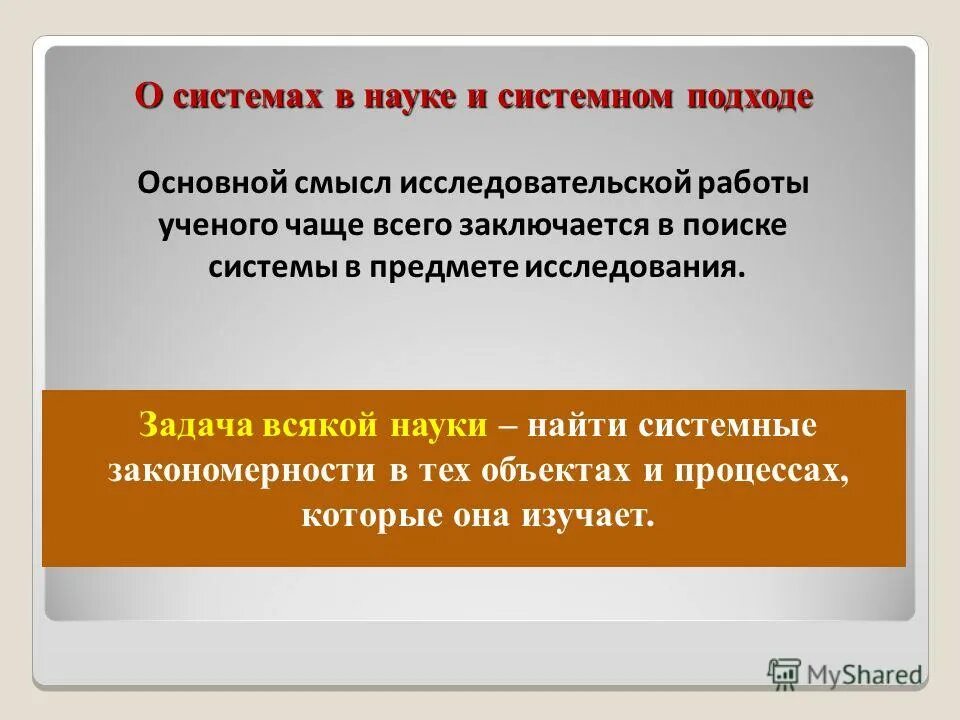 О системах в науке и системном подходе

Основной смысл исследовательской работы ученого чаще всего заключается в поиске системы в предмете исследования.

Задача всякой науки – найти системные закономерности в тех объектах и процессах, которые она изучает.

MyShared